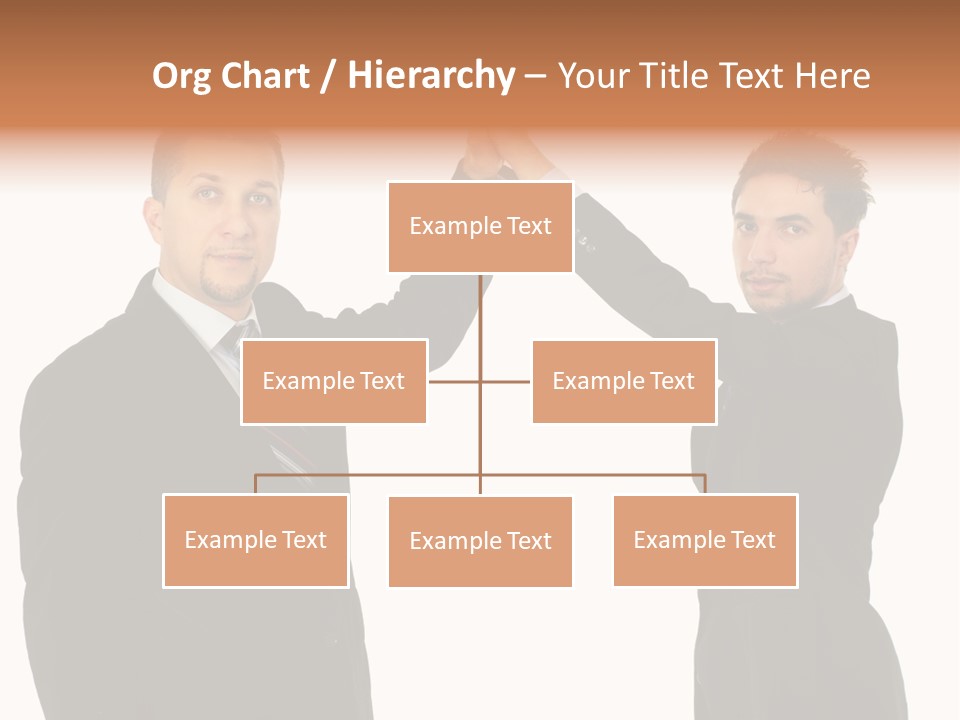 Org Chart / Hierarchy – Your Title Text Here

Example Text

Example Text

Example Text

Example Text

Example Text

Example Text